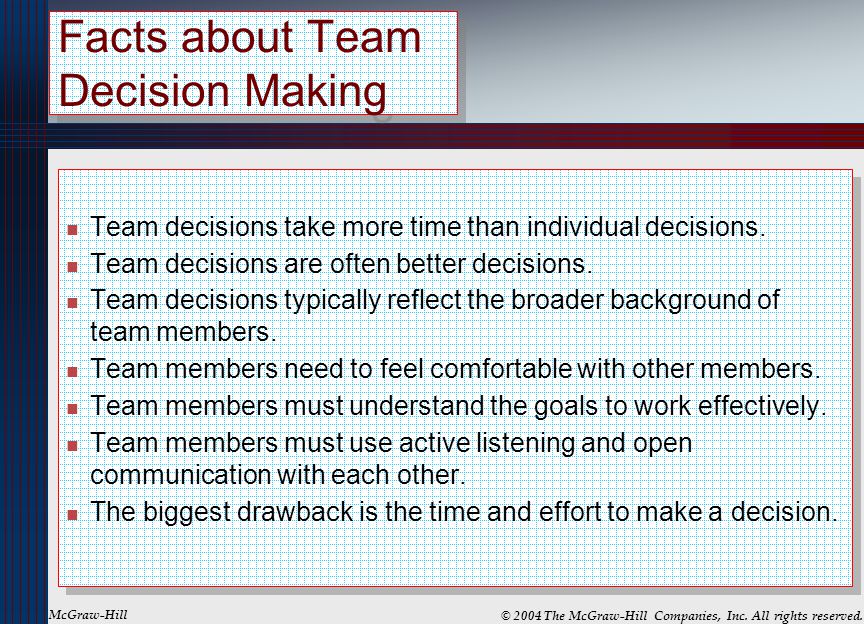 Facts about Team Decision Making

- Team decisions take more time than individual decisions.
- Team decisions are often better decisions.
- Team decisions typically reflect the broader background of team members.
- Team members need to feel comfortable with other members.
- Team members must understand the goals to work effectively.
- Team members must use active listening and open communication with each other.
- The biggest drawback is the time and effort to make a decision.

McGraw-Hill

© 2004 The McGraw-Hill Companies, Inc. All rights reserved.